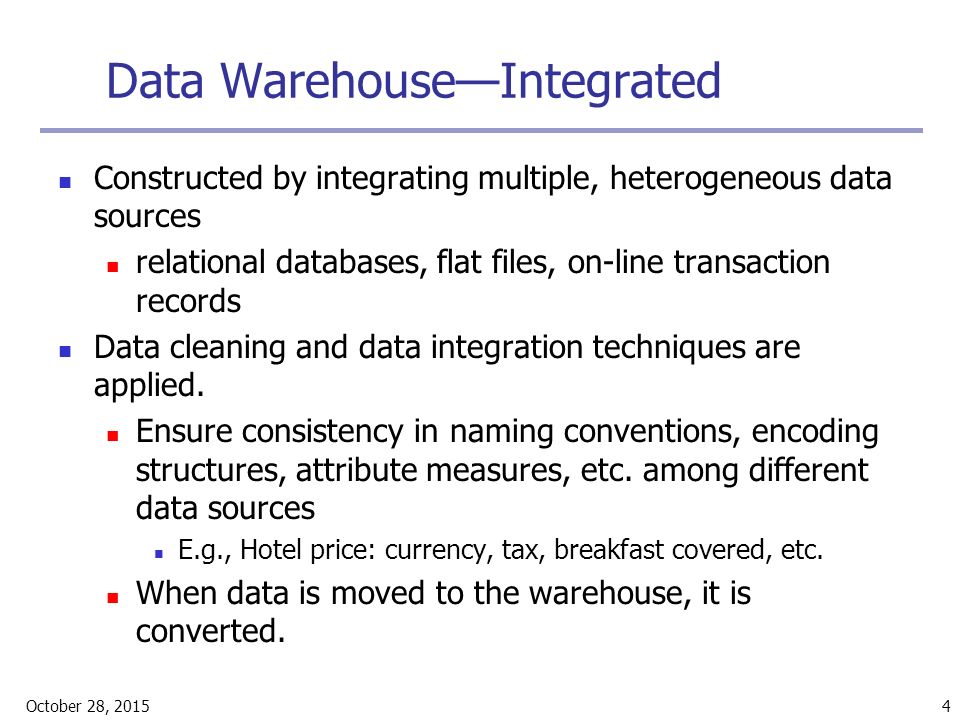 Data Warehouse—Integrated

- Constructed by integrating multiple, heterogeneous data sources
  - relational databases, flat files, on-line transaction records
- Data cleaning and data integration techniques are applied.
  - Ensure consistency in naming conventions, encoding structures, attribute measures, etc. among different data sources
    - E.g., Hotel price: currency, tax, breakfast covered, etc.
  - When data is moved to the warehouse, it is converted.

October 28, 2015

4